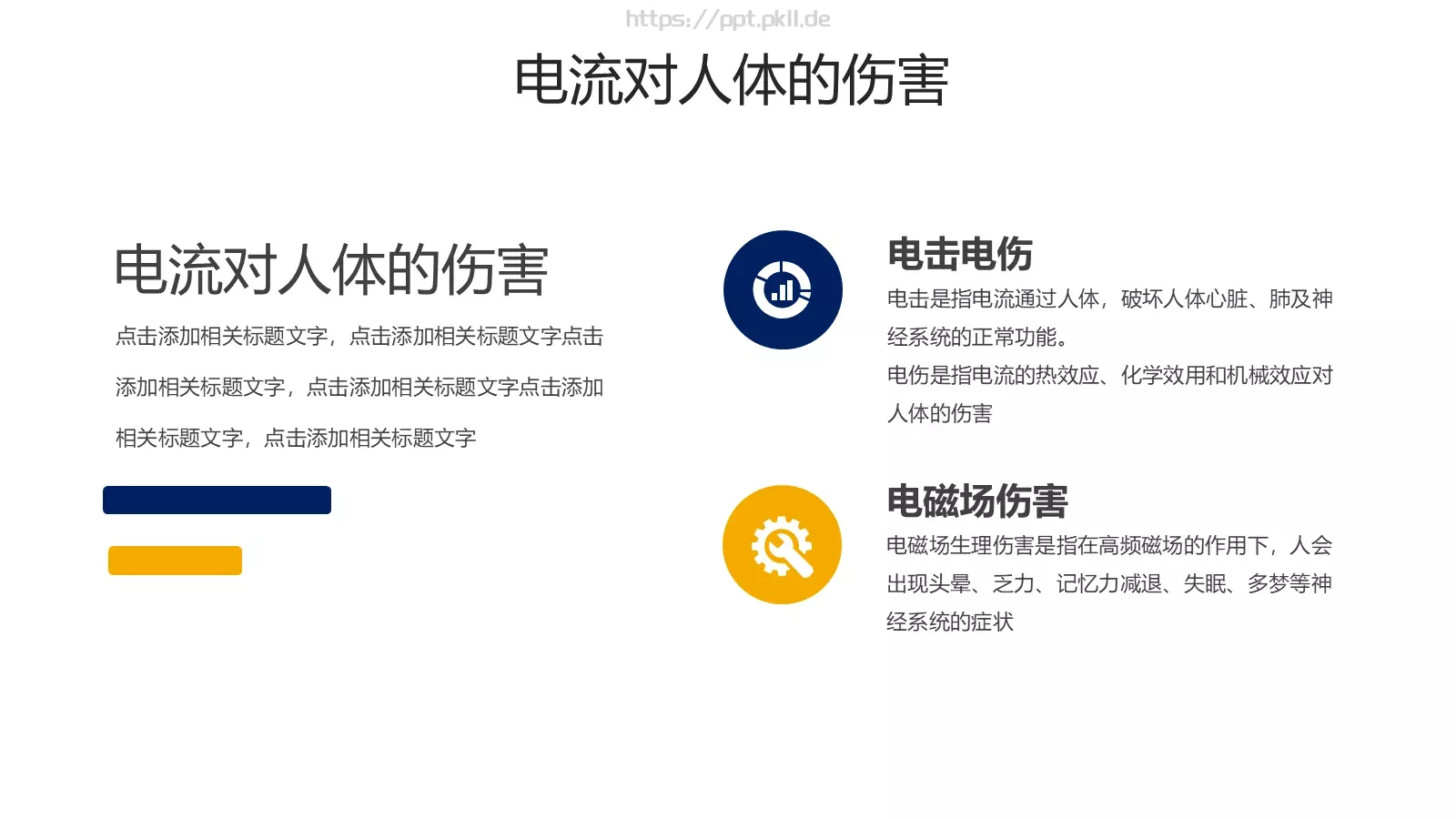 https://ppt.pkll.de

电流对人体的伤害

电流对人体的伤害

点击添加相关标题文字，点击添加相关标题文字点击添加相关标题文字，点击添加相关标题文字点击添加相关标题文字，点击添加相关标题文字

电击电伤

电击是指电流通过人体，破坏人体心脏、肺及神经系统的正常功能。

电伤是指电流的热效应、化学效用和机械效应对人体的伤害

电磁场伤害

电磁场生理伤害是指在高频磁场的作用下，人会出现头晕、乏力、记忆力减退、失眠、多梦等神经系统的症状